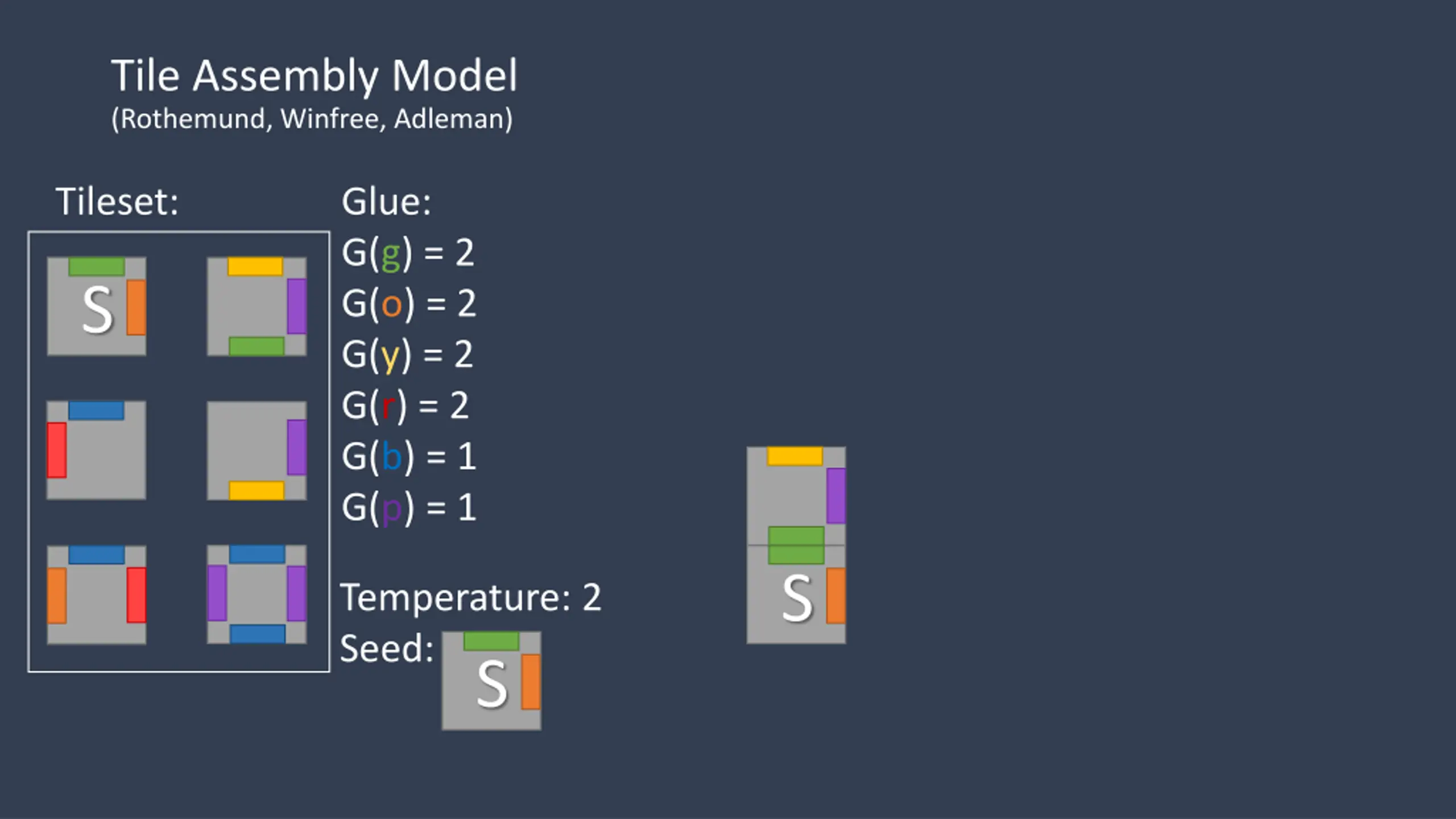 Tile Assembly Model
(Rothemund, Winfree, Adleman)

Tileset:

S

Glue:
G(g) = 2
G(o) = 2
G(y) = 2
G(r) = 2
G(b) = 1
G(p) = 1

Temperature: 2
Seed: S

S